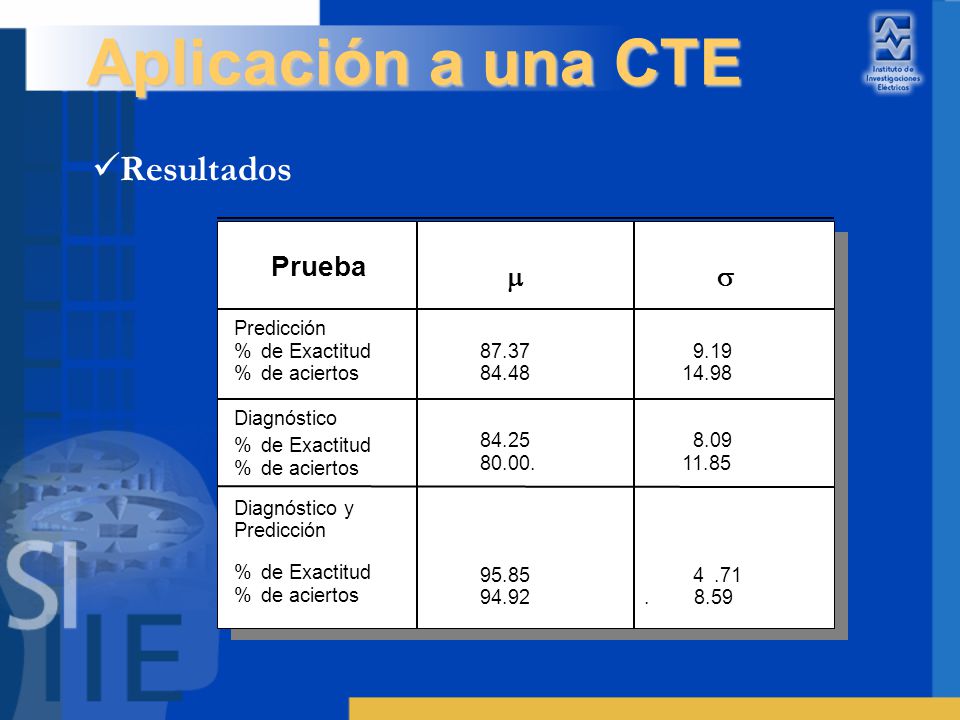 Aplicación a una CTE

Instituto de Investigaciones Eléctricas

✓Resultados

| Prueba | $\mu$ | $\sigma$ |
|---|---|---|
| Predicción<br>% de Exactitud<br>% de aciertos | 87.37<br>84.48 | 9.19<br>14.98 |
| Diagnóstico<br>% de Exactitud<br>% de aciertos | 84.25<br>80.00. | 8.09<br>11.85 |
| Diagnóstico y Predicción<br>% de Exactitud<br>% de aciertos | 95.85<br>94.92 | 4 .71<br>. 8.59 |

SI
IIE